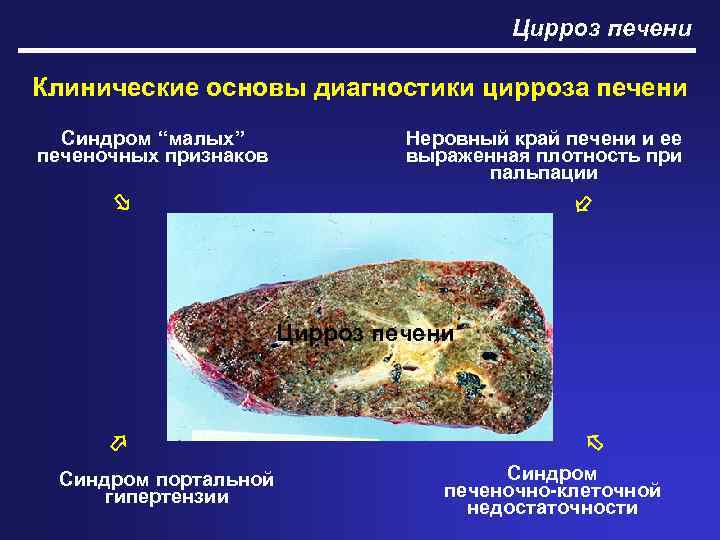 Цирроз печени

Клинические основы диагностики цирроза печени

Синдром “малых” печеночных признаков

Неровный край печени и ее выраженная плотность при пальпации

Цирроз печени

Синдром портальной гипертензии

Синдром печеночно-клеточной недостаточности